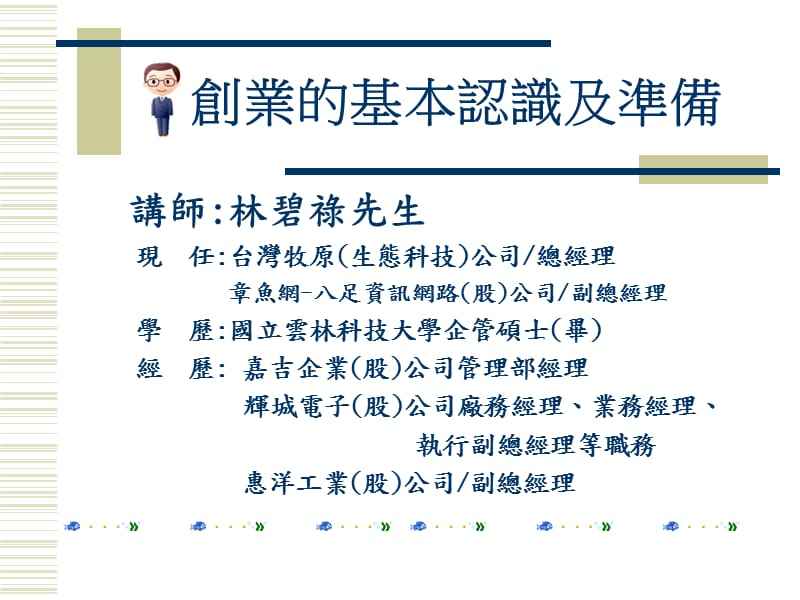 創業的基本認識及準備

講師:林碧祿先生

現　任:台灣牧原(生態科技)公司/總經理
章魚網-八足資訊網路(股)公司/副總經理

學　歷:國立雲林科技大學企管碩士(畢)

經　歷: 嘉吉企業(股)公司管理部經理
輝城電子(股)公司廠務經理、業務經理、執行副總經理等職務
惠洋工業(股)公司/副總經理